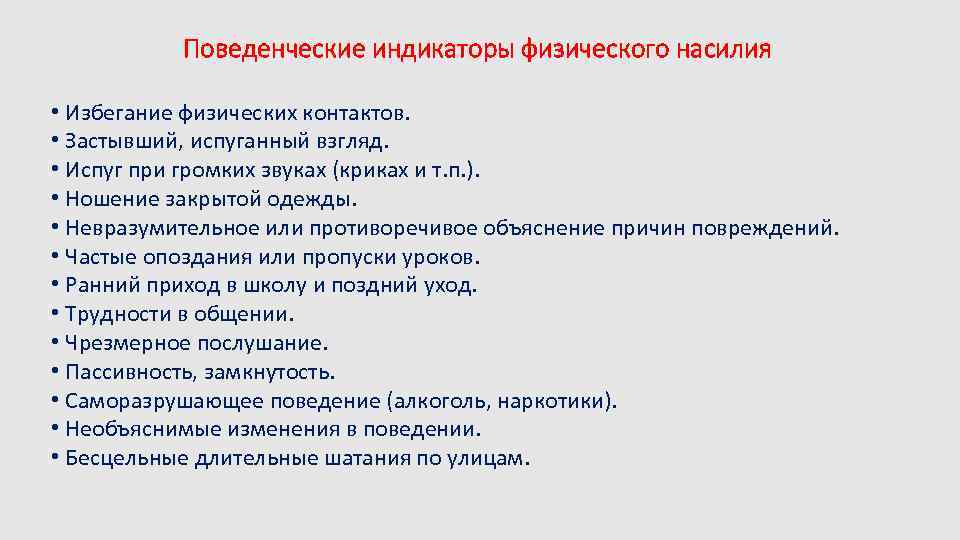 Поведенческие индикаторы физического насилия

• Избегание физических контактов.
• Застывший, испуганный взгляд.
• Испуг при громких звуках (криках и т.п.).
• Ношение закрытой одежды.
• Невразумительное или противоречивое объяснение причин повреждений.
• Частые опоздания или пропуски уроков.
• Ранний приход в школу и поздний уход.
• Трудности в общении.
• Чрезмерное послушание.
• Пассивность, замкнутость.
• Саморазрушающее поведение (алкоголь, наркотики).
• Необъяснимые изменения в поведении.
• Бесцельные длительные шатания по улицам.